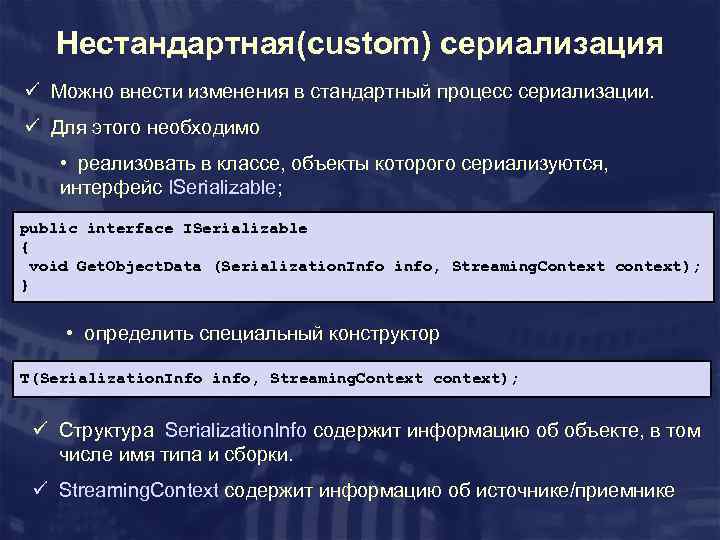 Нестандартная(custom) сериализация

✓ Можно внести изменения в стандартный процесс сериализации.

✓ Для этого необходимо

• реализовать в классе, объекты которого сериализуются, интерфейс ISerializable;

public interface ISerializable
{
 void GetObjectData (SerializationInfo info, StreamingContext context);
}

• определить специальный конструктор

T(SerializationInfo info, StreamingContext context);

✓ Структура SerializationInfo содержит информацию об объекте, в том числе имя типа и сборки.

✓ StreamingContext содержит информацию об источнике/приемнике